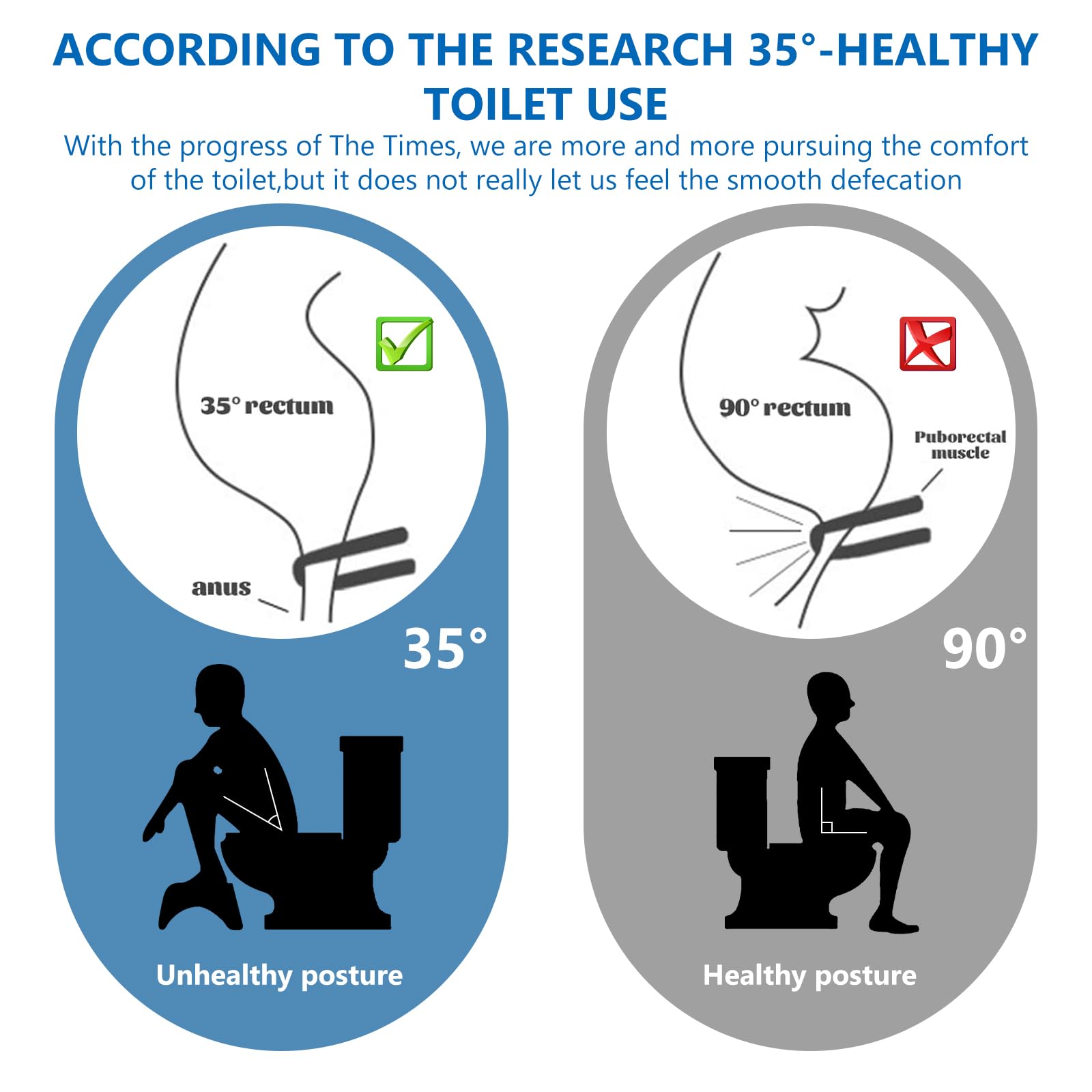 ACCORDING TO THE RESEARCH 35°-HEALTHY TOILET USE

With the progress of The Times, we are more and more pursuing the comfort of the toilet,but it does not really let us feel the smooth defecation

35° rectum

anus

35°

Unhealthy posture

90° rectum

Puborectal muscle

90°

Healthy posture